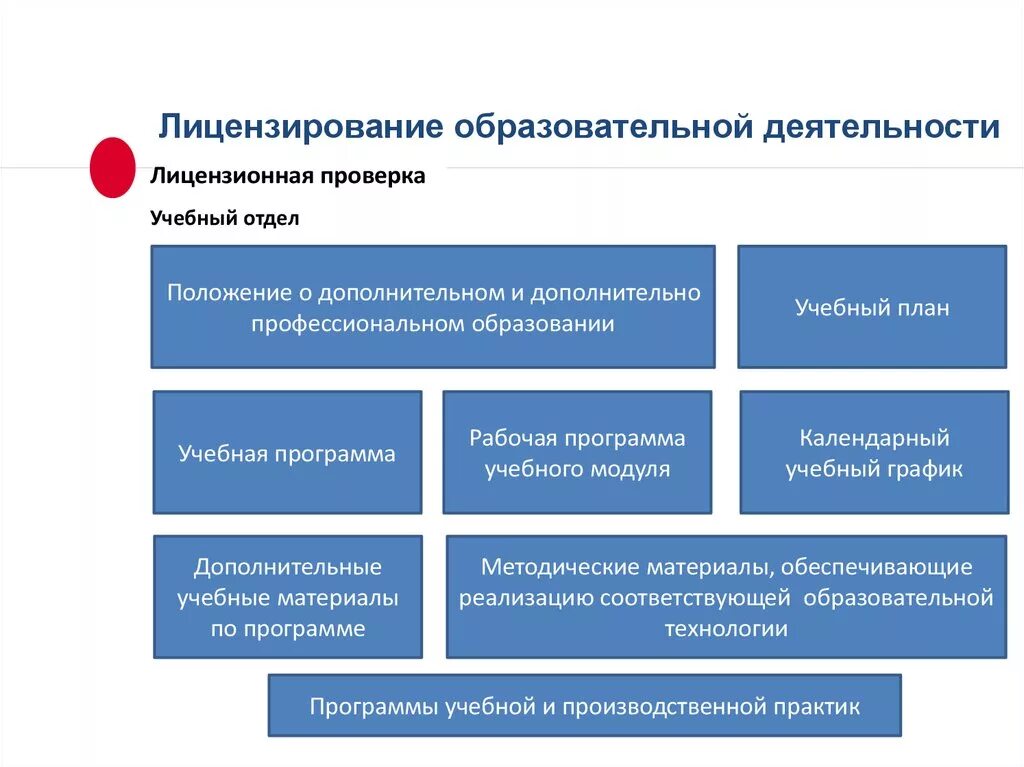 Лицензирование образовательной деятельности

Лицензионная проверка

Учебный отдел

Положение о дополнительном и дополнительно профессиональном образовании

Учебный план

Учебная программа

Рабочая программа учебного модуля

Календарный учебный график

Дополнительные учебные материалы по программе

Методические материалы, обеспечивающие реализацию соответствующей образовательной технологии

Программы учебной и производственной практик